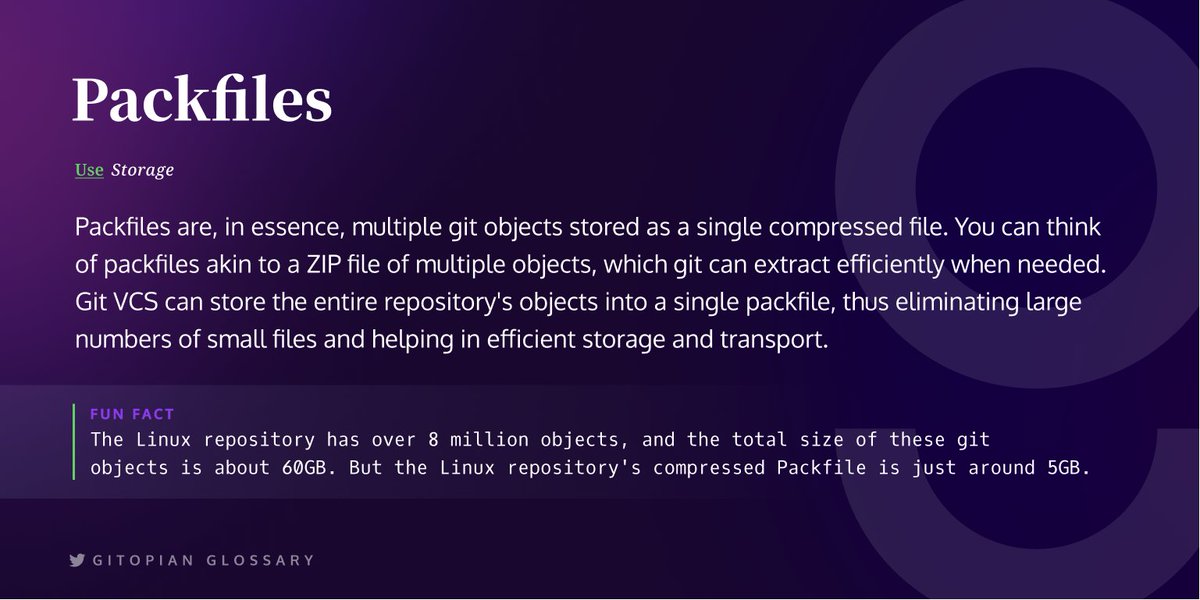 Packfiles

Use Storage

Packfiles are, in essence, multiple git objects stored as a single compressed file. You can think of packfiles akin to a ZIP file of multiple objects, which git can extract efficiently when needed. Git VCS can store the entire repository's objects into a single packfile, thus eliminating large numbers of small files and helping in efficient storage and transport.

FUN FACT
The Linux repository has over 8 million objects, and the total size of these git objects is about 60GB. But the Linux repository's compressed Packfile is just around 5GB.

GITOPIAN GLOSSARY